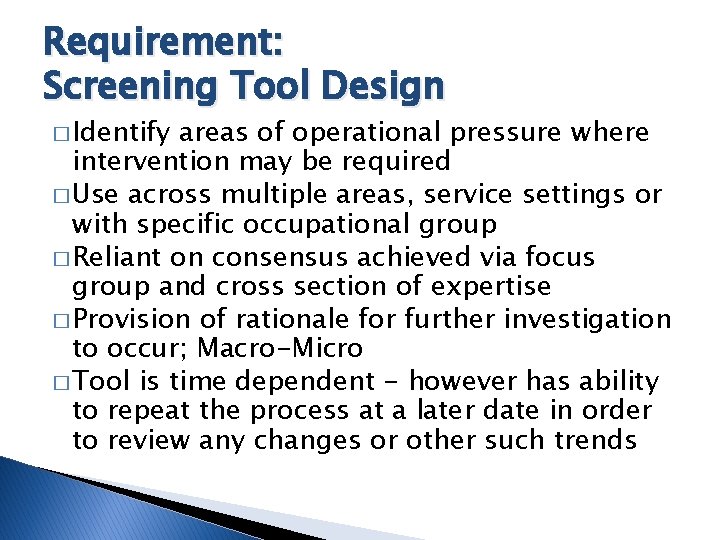 Requirement:
Screening Tool Design

□ Identify areas of operational pressure where intervention may be required

□ Use across multiple areas, service settings or with specific occupational group

□ Reliant on consensus achieved via focus group and cross section of expertise

□ Provision of rationale for further investigation to occur; Macro-Micro

□ Tool is time dependent - however has ability to repeat the process at a later date in order to review any changes or other such trends